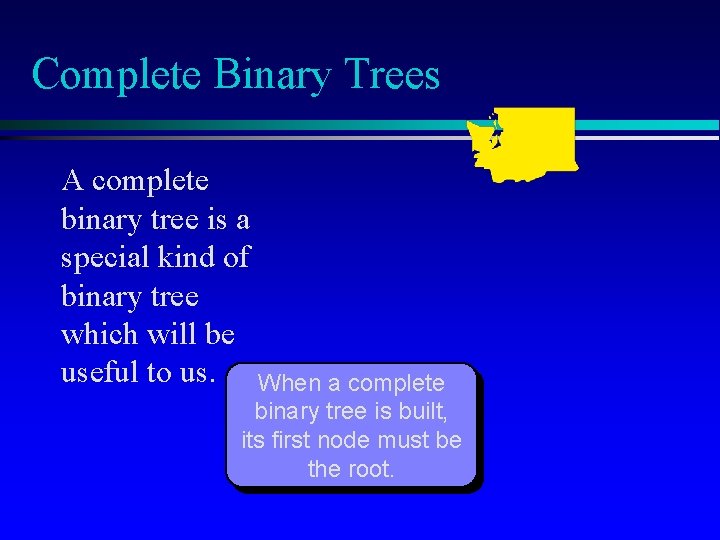 Complete Binary Trees

A complete binary tree is a special kind of binary tree which will be useful to us.

When a complete binary tree is built, its first node must be the root.